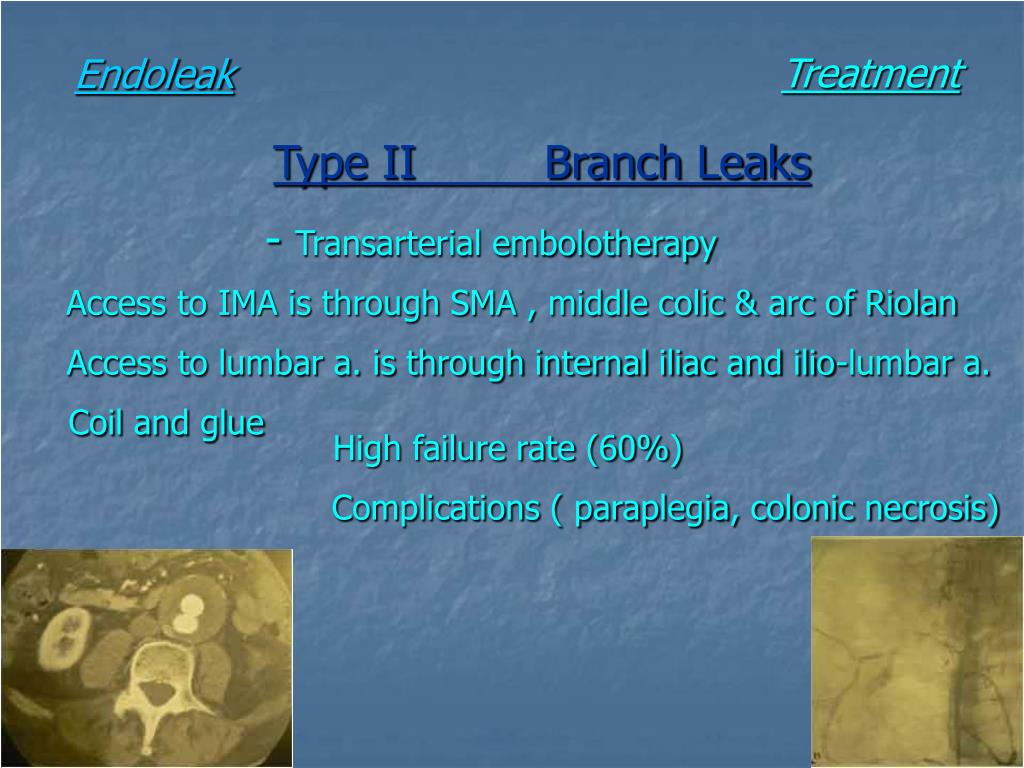 Endoleak Treatment

Type II Branch Leaks

- Transarterial embolotherapy

Access to IMA is through SMA , middle colic & arc of Riolan

Access to lumbar a. is through internal iliac and ilio-lumbar a.

Coil and glue

High failure rate (60%)

Complications ( paraplegia, colonic necrosis)